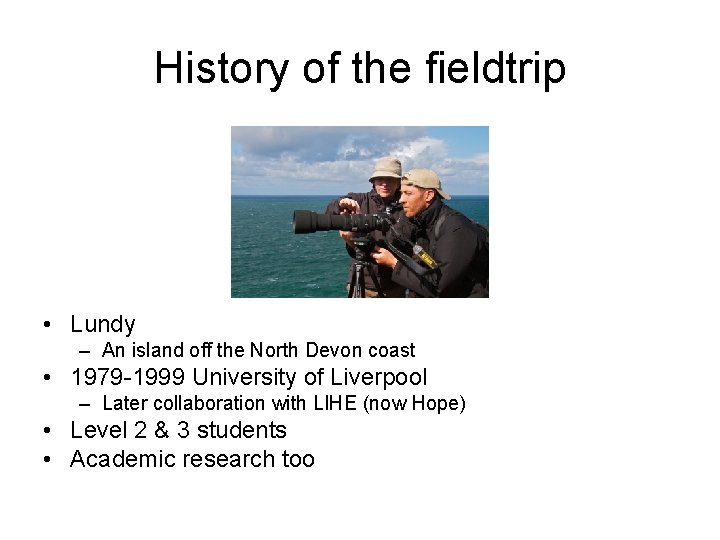 History of the fieldtrip

• Lundy
 – An island off the North Devon coast
• 1979-1999 University of Liverpool
 – Later collaboration with LIHE (now Hope)
• Level 2 & 3 students
• Academic research too